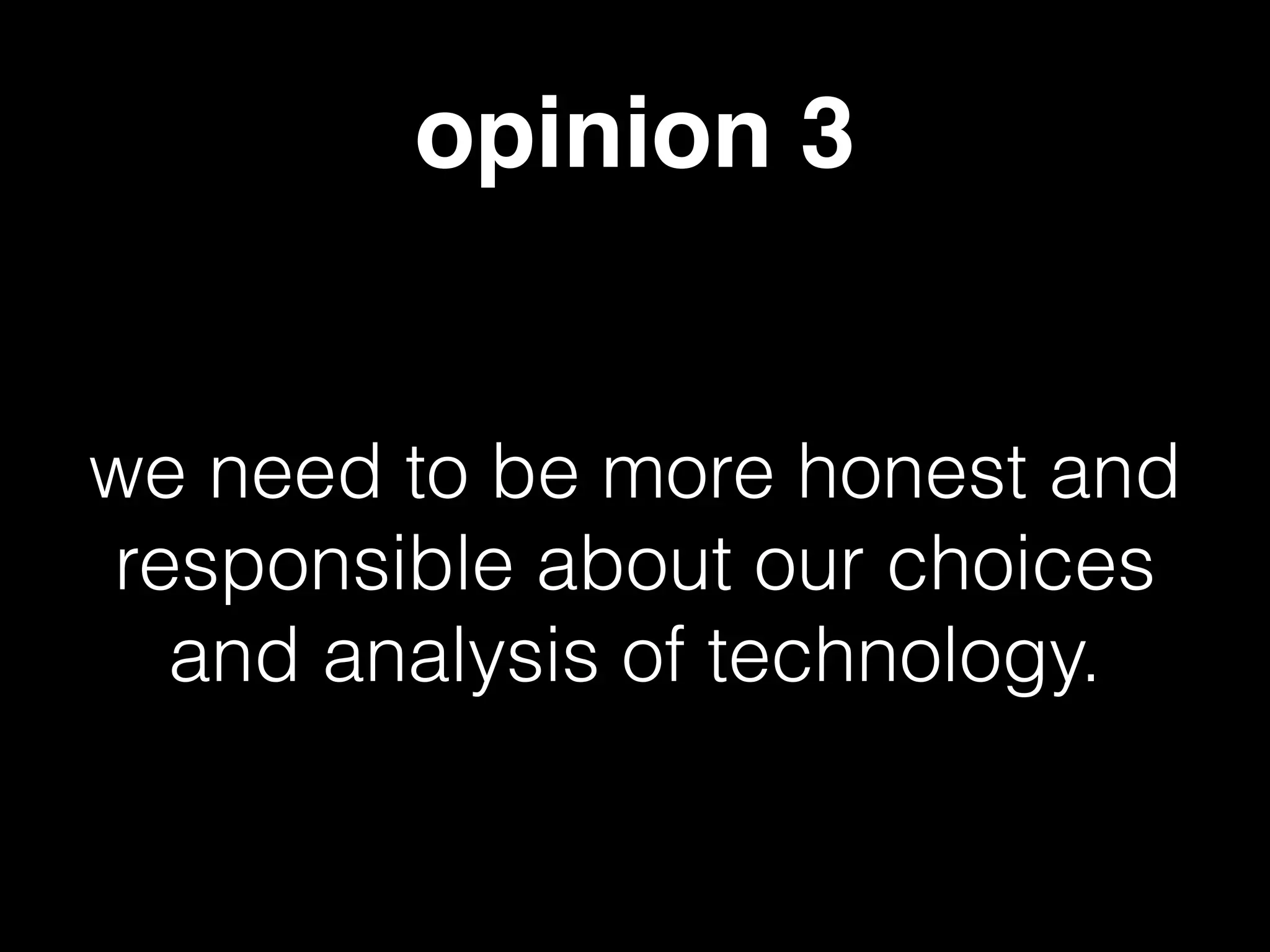 opinion 3

we need to be more honest and responsible about our choices and analysis of technology.